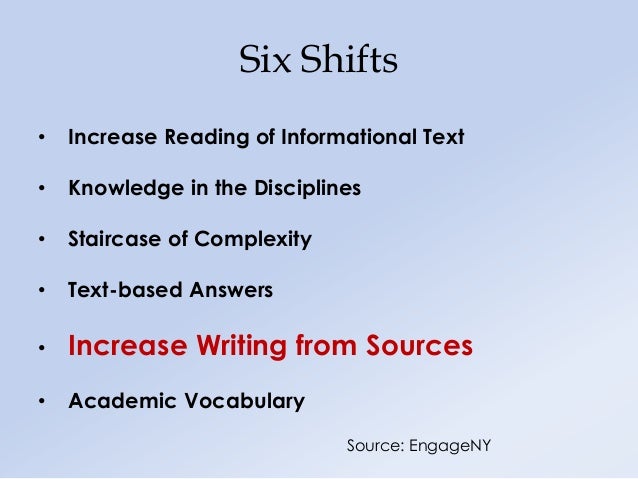 Six Shifts

• Increase Reading of Informational Text

• Knowledge in the Disciplines

• Staircase of Complexity

• Text-based Answers

• Increase Writing from Sources

• Academic Vocabulary

Source: EngageNY